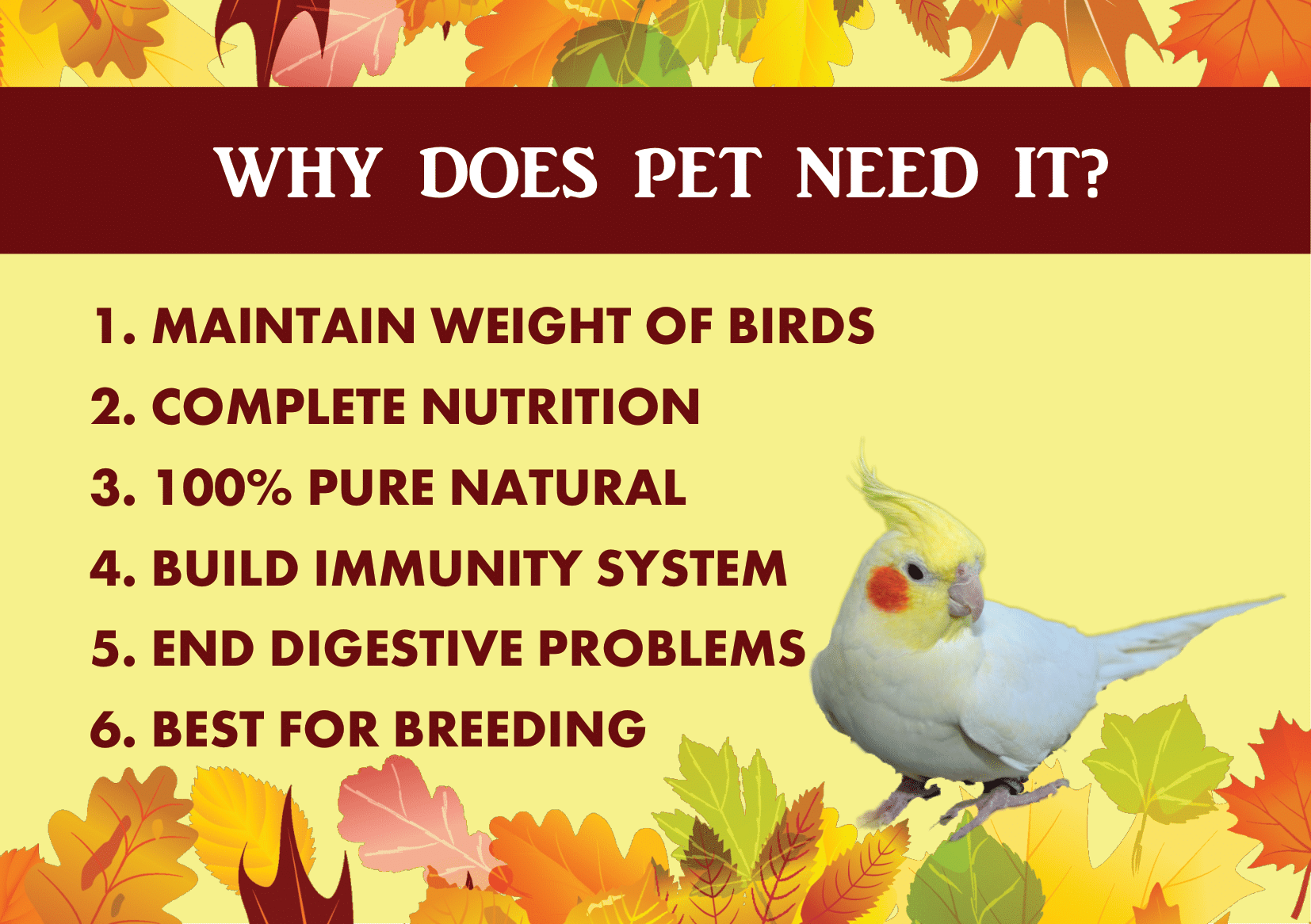 WHY DOES PET NEED IT?

1. MAINTAIN WEIGHT OF BIRDS
2. COMPLETE NUTRITION
3. 100% PURE NATURAL
4. BUILD IMMUNITY SYSTEM
5. END DIGESTIVE PROBLEMS
6. BEST FOR BREEDING